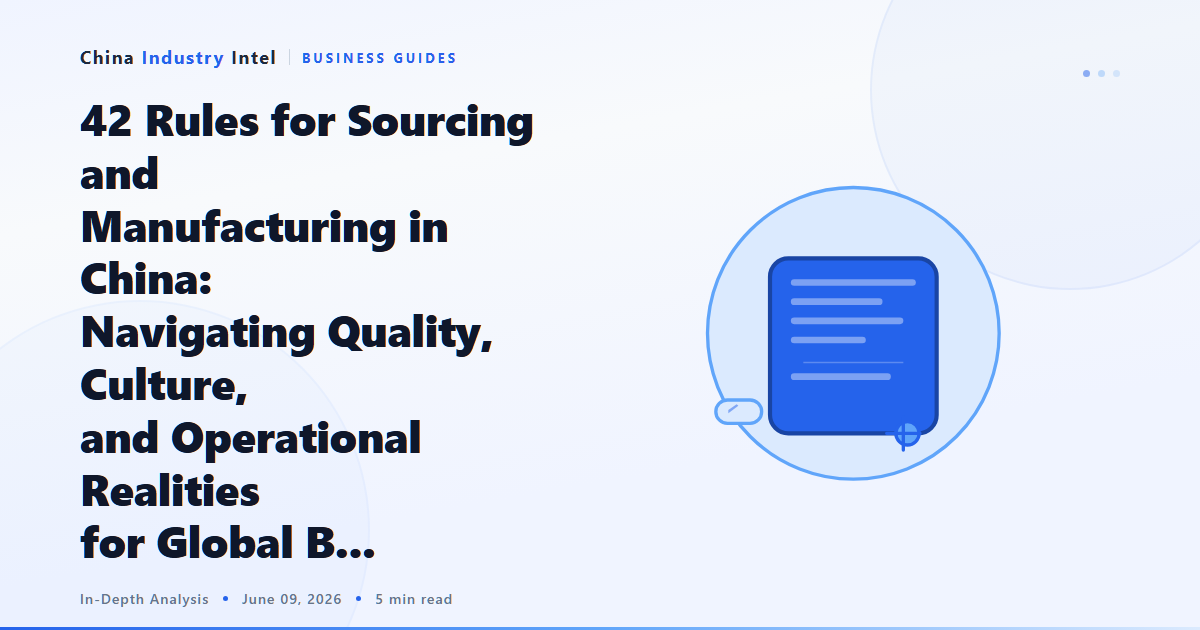 China Industry Intel | BUSINESS GUIDES

42 Rules for Sourcing and Manufacturing in China: Navigating Quality, Culture, and Operational Realities for Global B...

In-Depth Analysis • June 09, 2026 • 5 min read